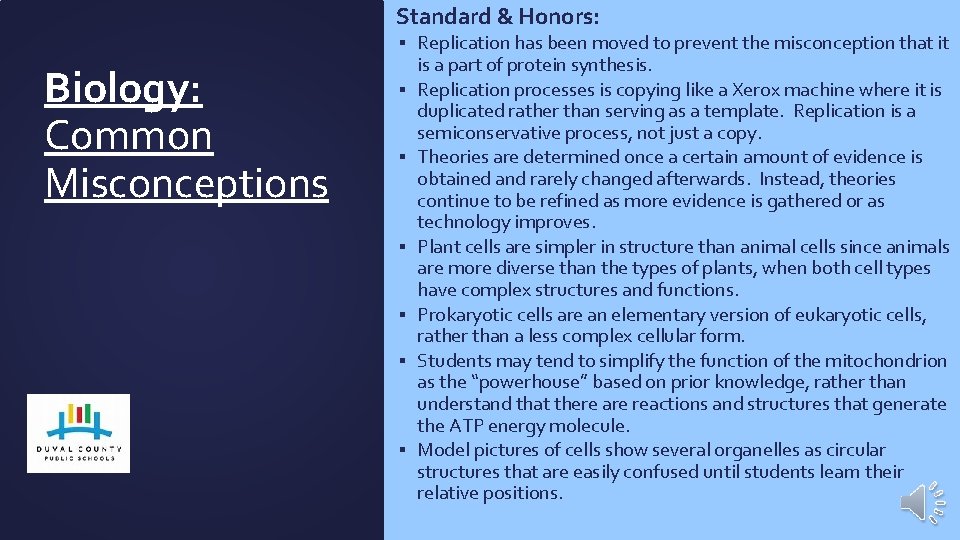 Biology: Common Misconceptions

DUVAL COUNTY PUBLIC SCHOOLS

Standard & Honors:

▪ Replication has been moved to prevent the misconception that it is a part of protein synthesis.
▪ Replication processes is copying like a Xerox machine where it is duplicated rather than serving as a template. Replication is a semiconservative process, not just a copy.
▪ Theories are determined once a certain amount of evidence is obtained and rarely changed afterwards. Instead, theories continue to be refined as more evidence is gathered or as technology improves.
▪ Plant cells are simpler in structure than animal cells since animals are more diverse than the types of plants, when both cell types have complex structures and functions.
▪ Prokaryotic cells are an elementary version of eukaryotic cells, rather than a less complex cellular form.
▪ Students may tend to simplify the function of the mitochondrion as the "powerhouse" based on prior knowledge, rather than understand that there are reactions and structures that generate the ATP energy molecule.
▪ Model pictures of cells show several organelles as circular structures that are easily confused until students learn their relative positions.